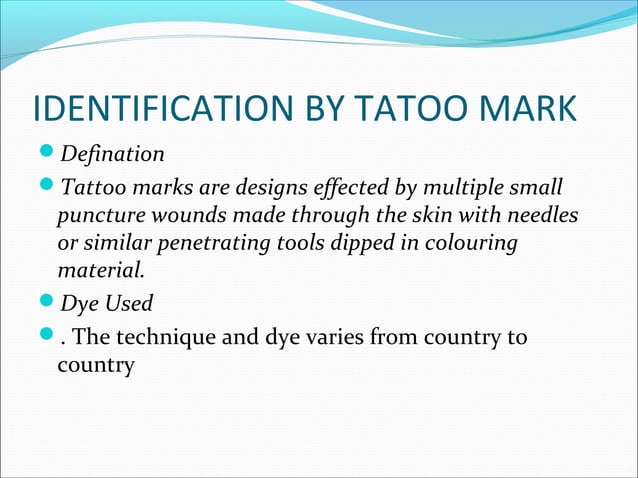 IDENTIFICATION BY TATOO MARK

Defination

Tattoo marks are designs effected by multiple small puncture wounds made through the skin with needles or similar penetrating tools dipped in colouring material.

Dye Used

. The technique and dye varies from country to country